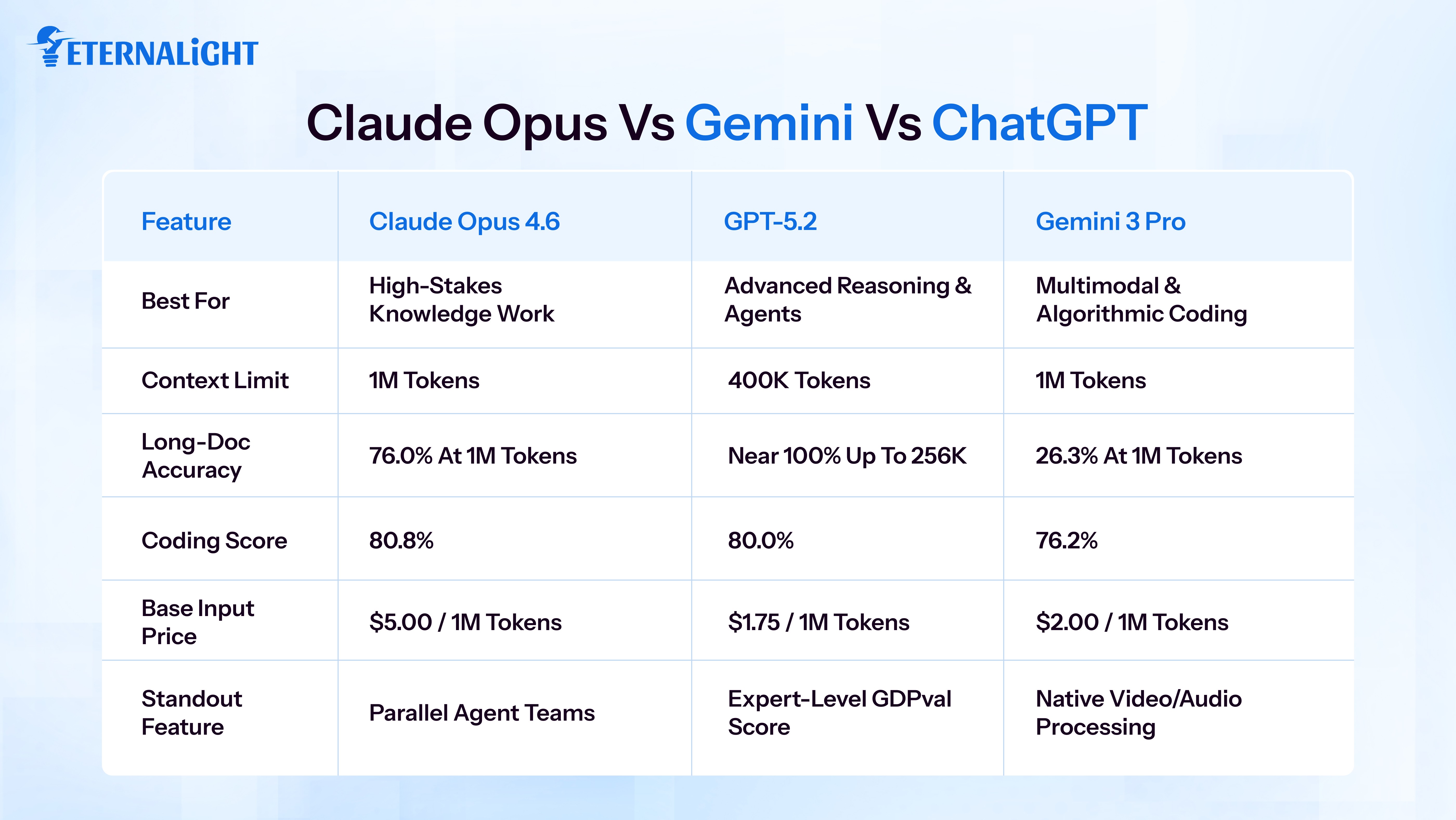 ETERNALiGHT

Claude Opus Vs Gemini Vs ChatGPT

| Feature | Claude Opus 4.6 | GPT-5.2 | Gemini 3 Pro |
|---|---|---|---|
| Best For | High-Stakes Knowledge Work | Advanced Reasoning & Agents | Multimodal & Algorithmic Coding |
| Context Limit | 1M Tokens | 400K Tokens | 1M Tokens |
| Long-Doc Accuracy | 76.0% At 1M Tokens | Near 100% Up To 256K | 26.3% At 1M Tokens |
| Coding Score | 80.8% | 80.0% | 76.2% |
| Base Input Price | \$5.00 / 1M Tokens | \$1.75 / 1M Tokens | \$2.00 / 1M Tokens |
| Standout Feature | Parallel Agent Teams | Expert-Level GDPval Score | Native Video/Audio Processing |